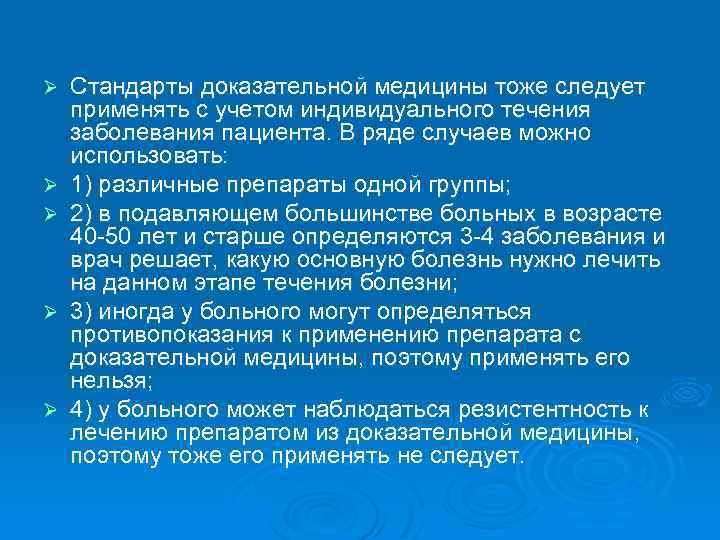 ➢ Стандарты доказательной медицины тоже следует применять с учетом индивидуального течения заболевания пациента. В ряде случаев можно использовать:

➢ 1) различные препараты одной группы;

➢ 2) в подавляющем большинстве больных в возрасте 40-50 лет и старше определяются 3-4 заболевания и врач решает, какую основную болезнь нужно лечить на данном этапе течения болезни;

➢ 3) иногда у больного могут определяться противопоказания к применению препарата с доказательной медицины, поэтому применять его нельзя;

➢ 4) у больного может наблюдаться резистентность к лечению препаратом из доказательной медицины, поэтому тоже его применять не следует.